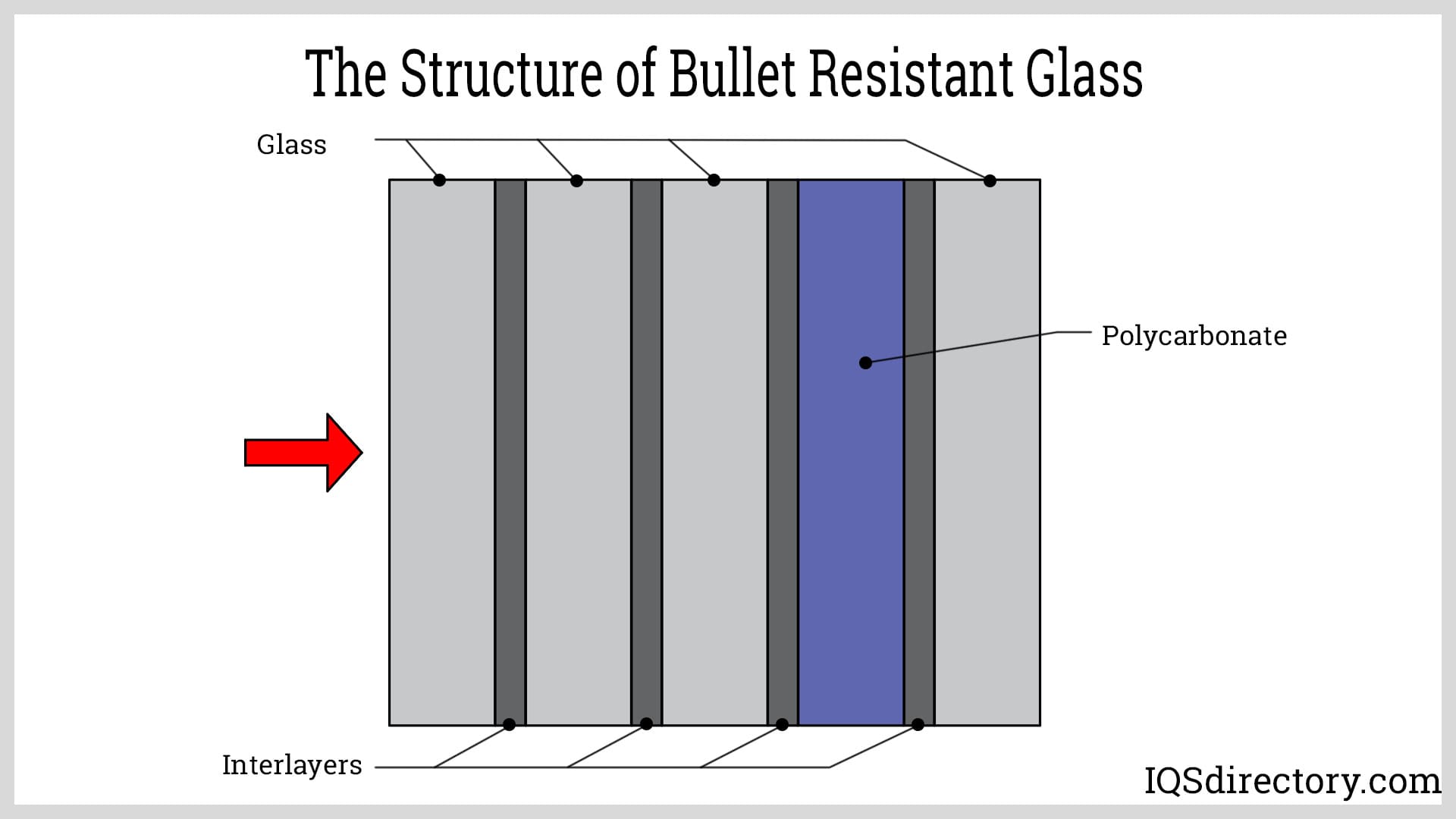 The Structure of Bullet Resistant Glass

Glass

Polycarbonate

Interlayers

IQSdirectory.com